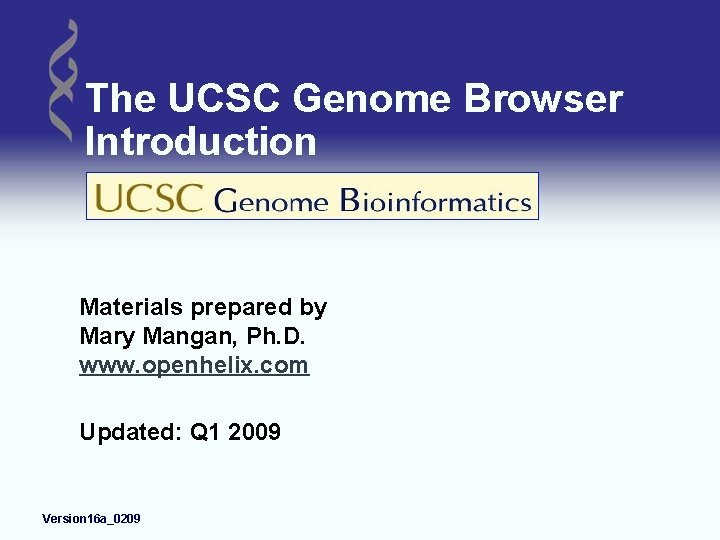 The UCSC Genome Browser Introduction

UCSC Genome Bioinformatics

Materials prepared by
Mary Mangan, Ph.D.
www.openhelix.com

Updated: Q1 2009

Version16a_0209